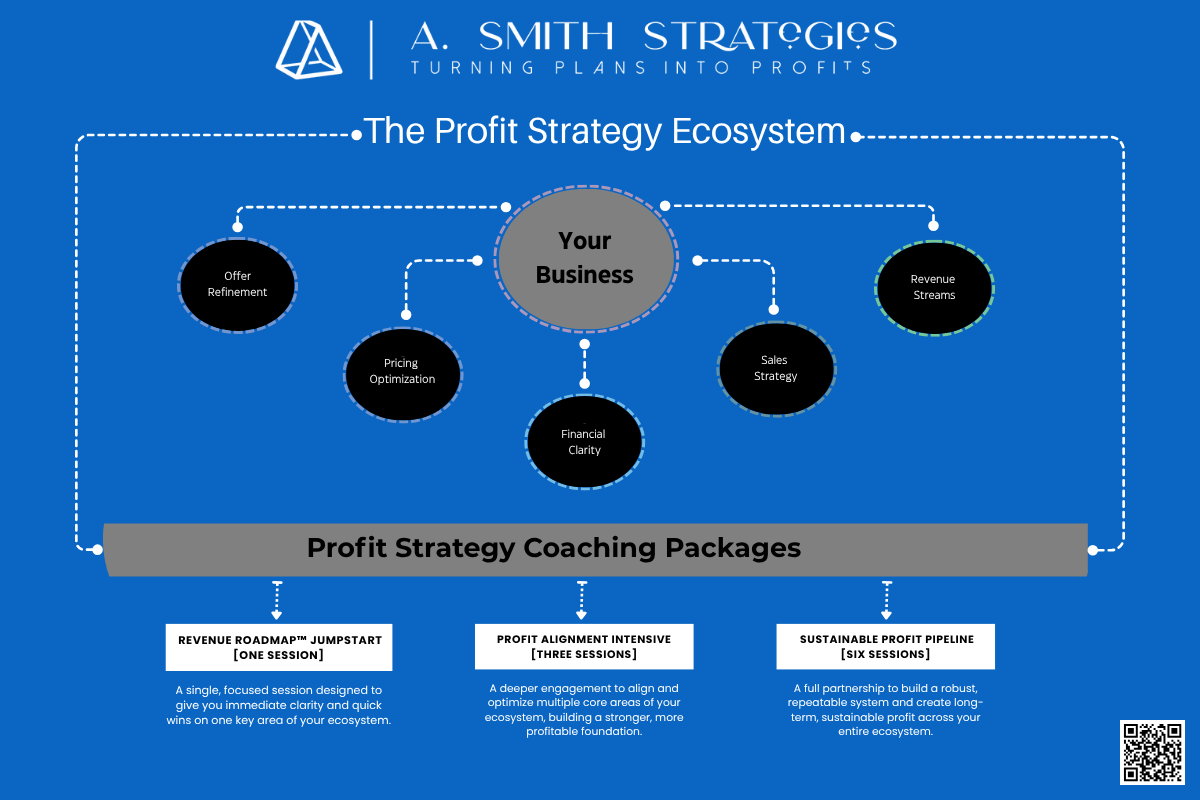 A. SMITH STRATEGIES
TURNING PLANS INTO PROFITS

The Profit Strategy Ecosystem

Your Business

Offer Refinement

Pricing Optimization

Financial Clarity

Sales Strategy

Revenue Streams

Profit Strategy Coaching Packages

REVENUE ROADMAP™ JUMPSTART [ONE SESSION]

A single, focused session designed to give you immediate clarity and quick wins on one key area of your ecosystem.

PROFIT ALIGNMENT INTENSIVE [THREE SESSIONS]

A deeper engagement to align and optimize multiple core areas of your ecosystem, building a stronger, more profitable foundation.

SUSTAINABLE PROFIT PIPELINE [SIX SESSIONS]

A full partnership to build a robust, repeatable system and create long-term, sustainable profit across your entire ecosystem.